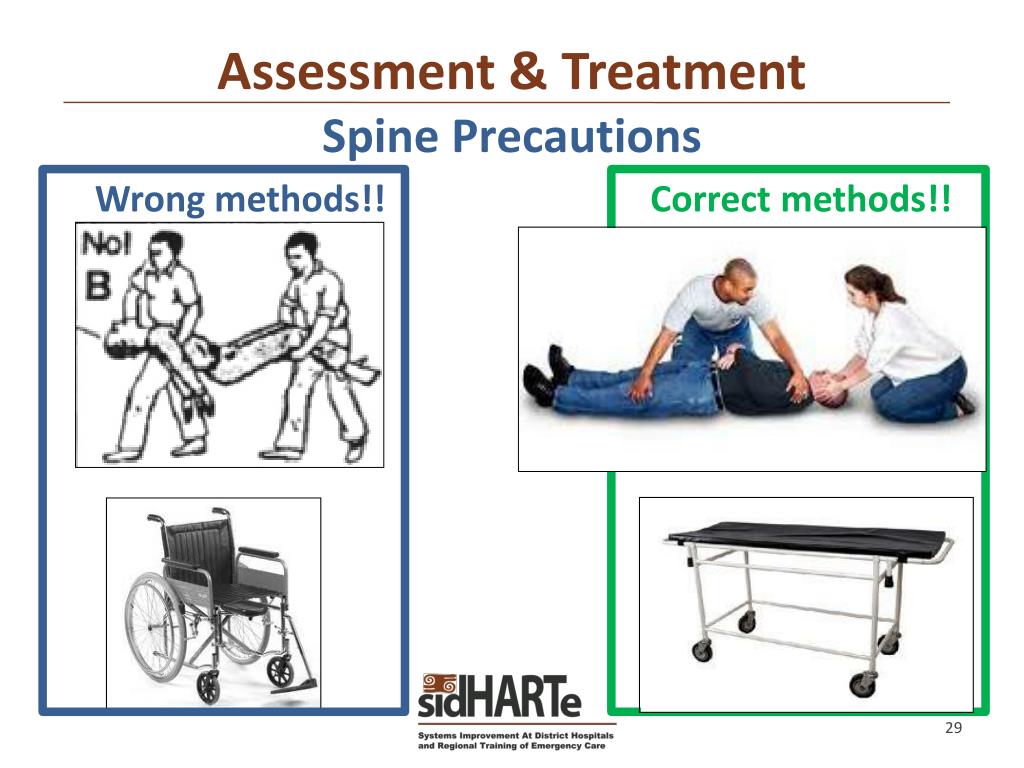 Assessment & Treatment

Spine Precautions

Wrong methods!!

No! B

Correct methods!!

sidHARTe
Systems Improvement At District Hospitals and Regional Training of Emergency Care

29